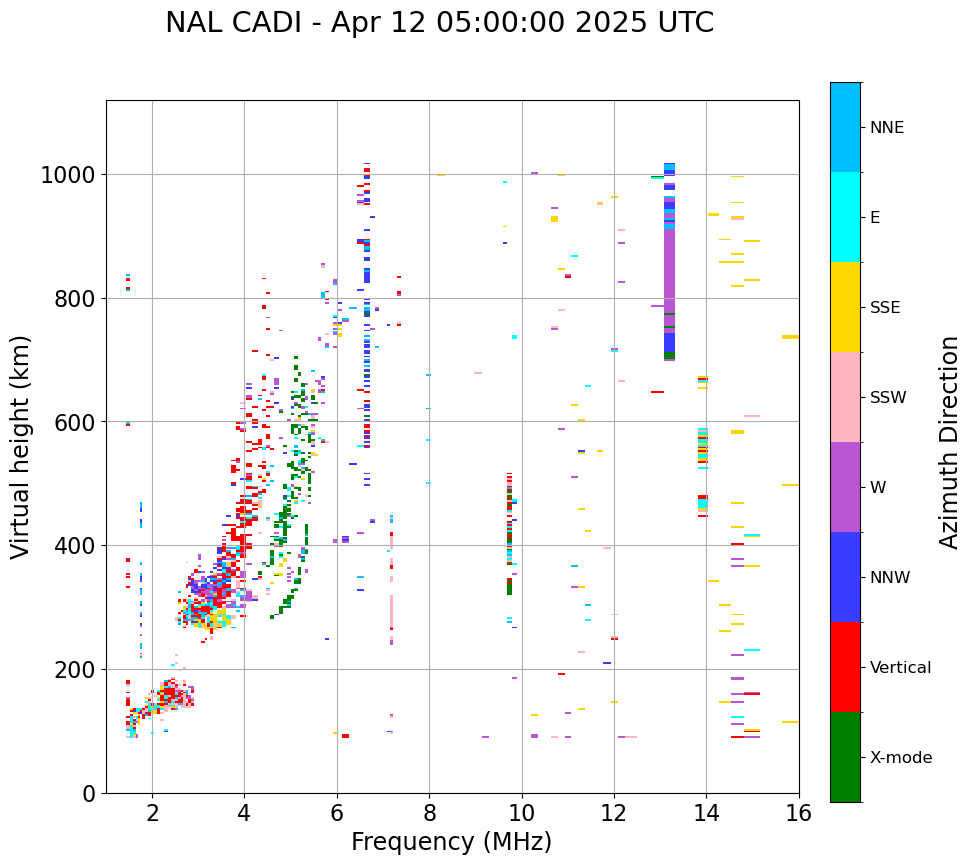 NAL CADI - Apr 12 05:00:00 2025 UTC

Virtual height (km)

1000
800
600
400
200
0

2 4 6 8 10 12 14 16

Frequency (MHz)

NNE
E
SSE
SSW
W
NNW
Vertical
X-mode

Azimuth Direction